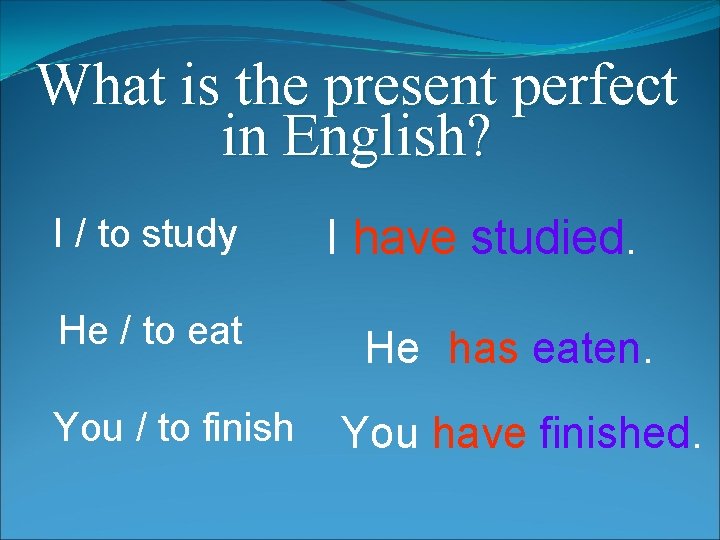 What is the present perfect in English?

I / to study

I have studied.

He / to eat

He has eaten.

You / to finish

You have finished.